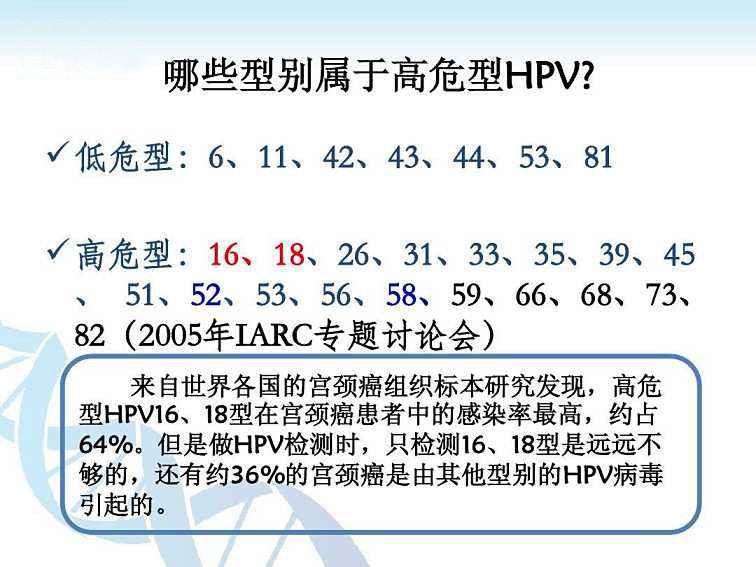 哪些型别属于高危型HPV?

✓低危型：6、11、42、43、44、53、81

✓高危型：16、18、26、31、33、35、39、45、 51、52、53、56、58、59、66、68、73、82（2005年IARC专题讨论会）

来自世界各国的宫颈癌组织标本研究发现，高危型HPV16、18型在宫颈癌患者中的感染率最高，约占64%。但是做HPV检测时，只检测16、18型是远远不够的，还有约36%的宫颈癌是由其他型别的HPV病毒引起的。